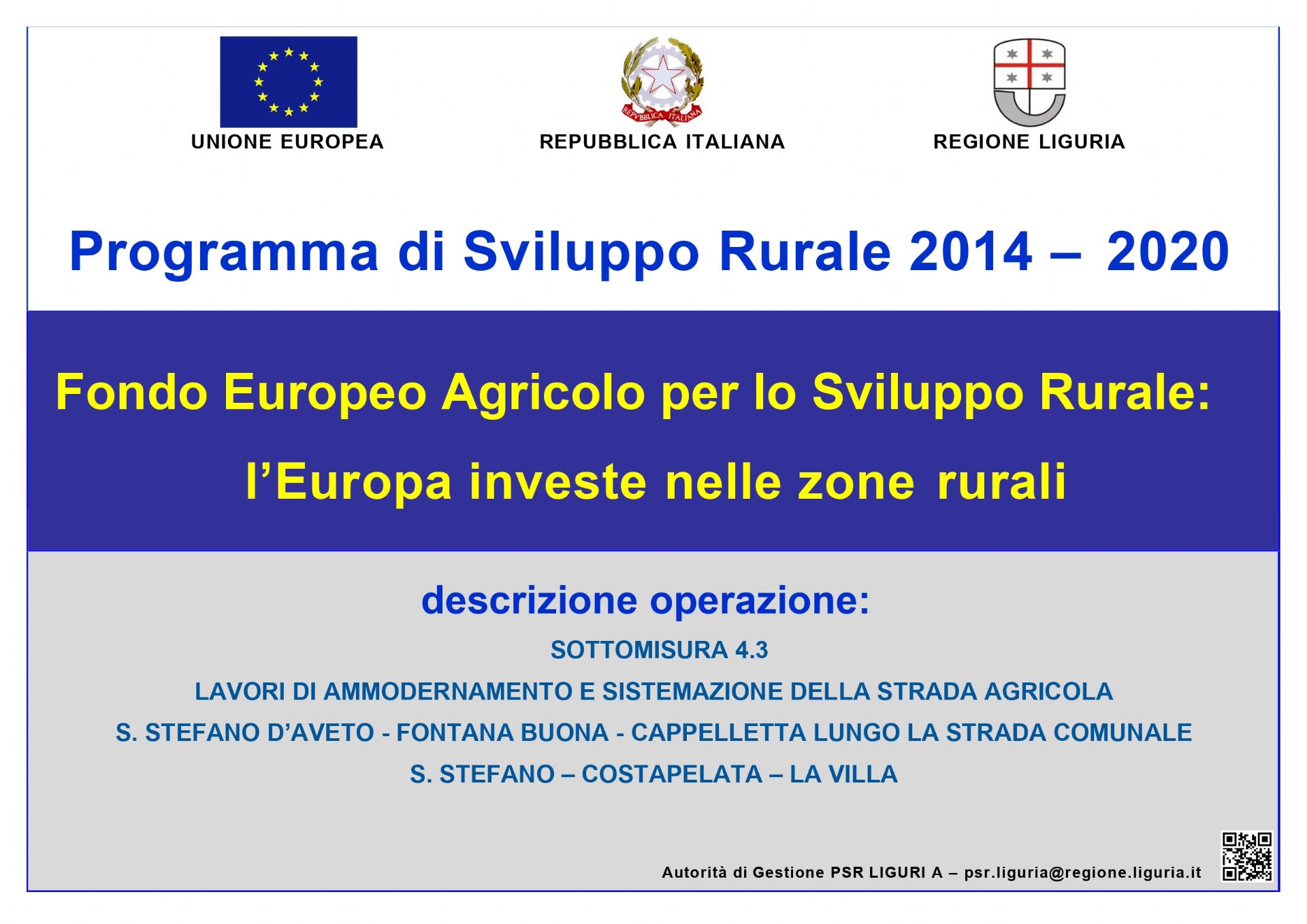 UNIONE EUROPEA

REPVBBLICA ITALIANA

REPUBBLICA ITALIANA

REGIONE LIGURIA

Programma di Sviluppo Rurale 2014 – 2020

Fondo Europeo Agricolo per lo Sviluppo Rurale:

l'Europa investe nelle zone rurali

descrizione operazione:

SOTTOMISURA 4.3

LAVORI DI AMMODERNAMENTO E SISTEMAZIONE DELLA STRADA AGRICOLA

S. STEFANO D'AVETO - FONTANA BUONA - CAPPELLETTA LUNGO LA STRADA COMUNALE

S. STEFANO – COSTAPELATA – LA VILLA

Autorità di Gestione PSR LIGURI A – psr.liguria@regione.liguria.it